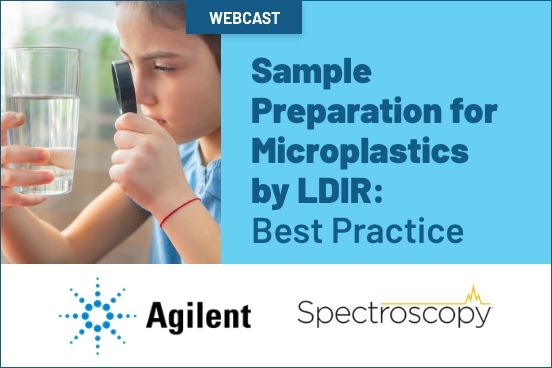 WEBCAST

Sample Preparation for Microplastics by LDIR: Best Practice

Agilent

Spectroscopy